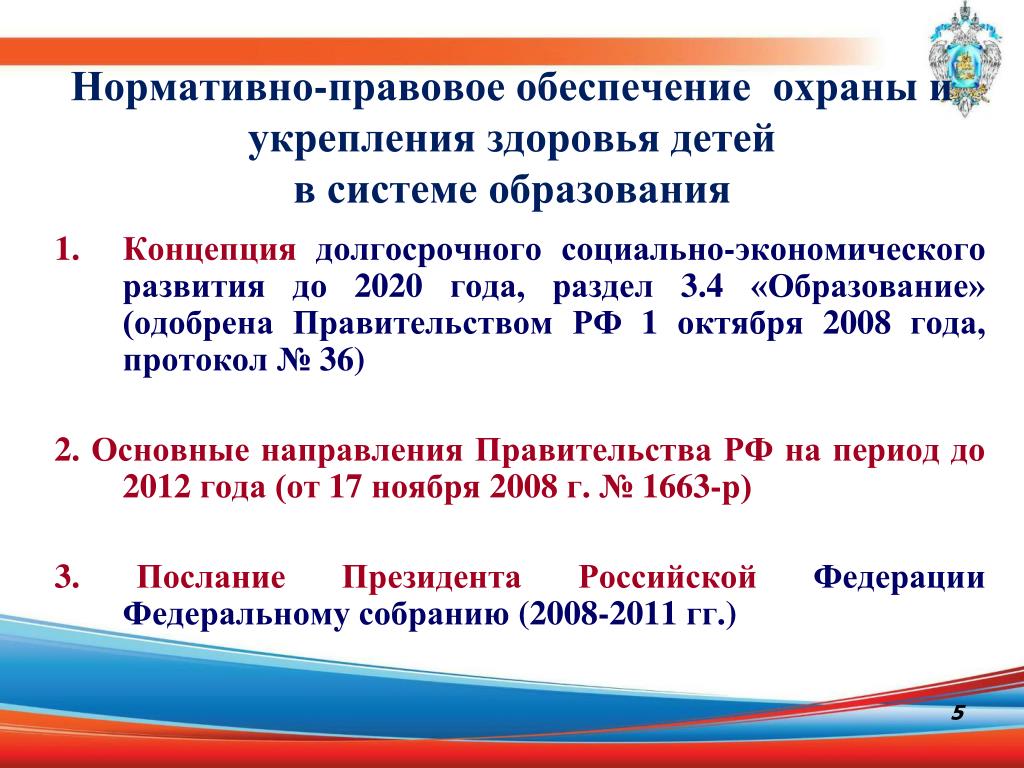 Нормативно-правовое обеспечение охраны и укрепления здоровья детей
в системе образования

1. Концепция долгосрочного социально-экономического развития до 2020 года, раздел 3.4 «Образование» (одобрена Правительством РФ 1 октября 2008 года, протокол № 36)

2. Основные направления Правительства РФ на период до 2012 года (от 17 ноября 2008 г. № 1663-р)

3. Послание Президента Российской Федерации Федеральному собранию (2008-2011 гг.)

5